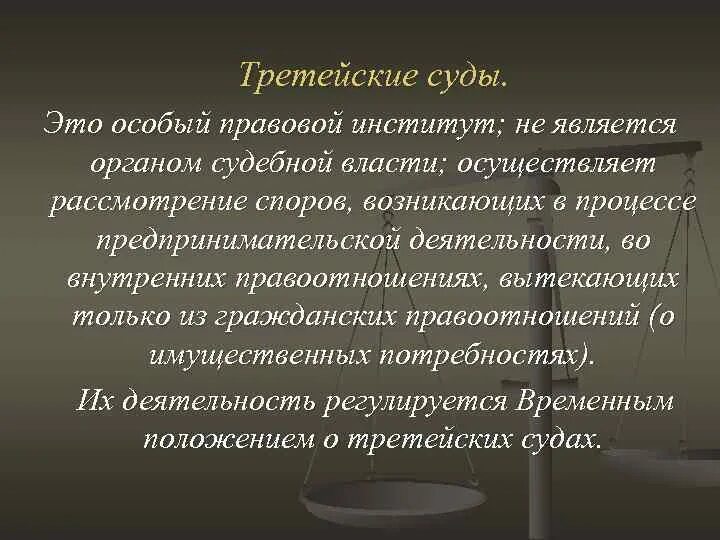 Третейские суды.

Это особый правовой институт; не является органом судебной власти; осуществляет рассмотрение споров, возникающих в процессе предпринимательской деятельности, во внутренних правоотношениях, вытекающих только из гражданских правоотношений (о имущественных потребностях).

Их деятельность регулируется Временным положением о третейских судах.